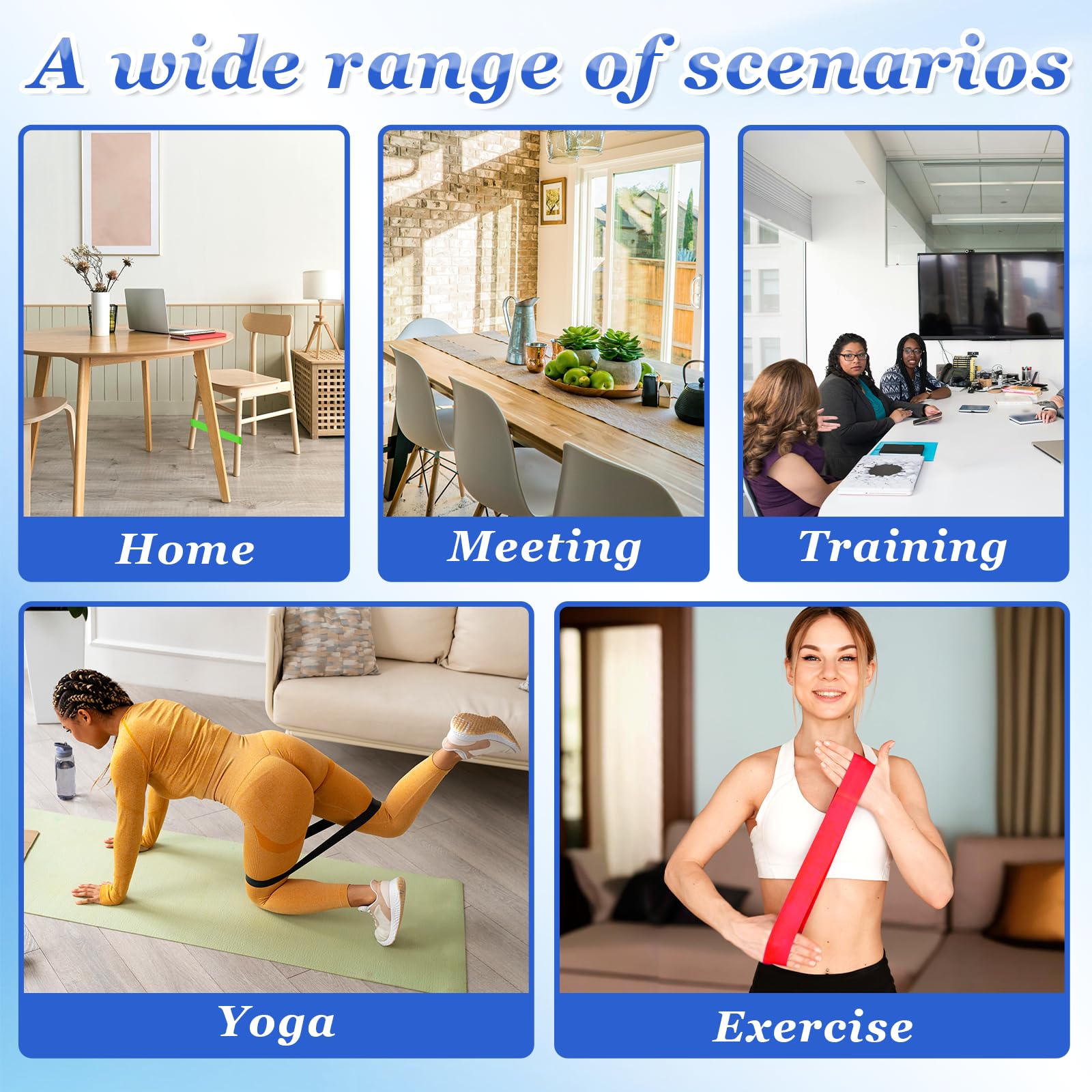 A wide range of scenarios

Home

Meeting

Training

Yoga

Exercise